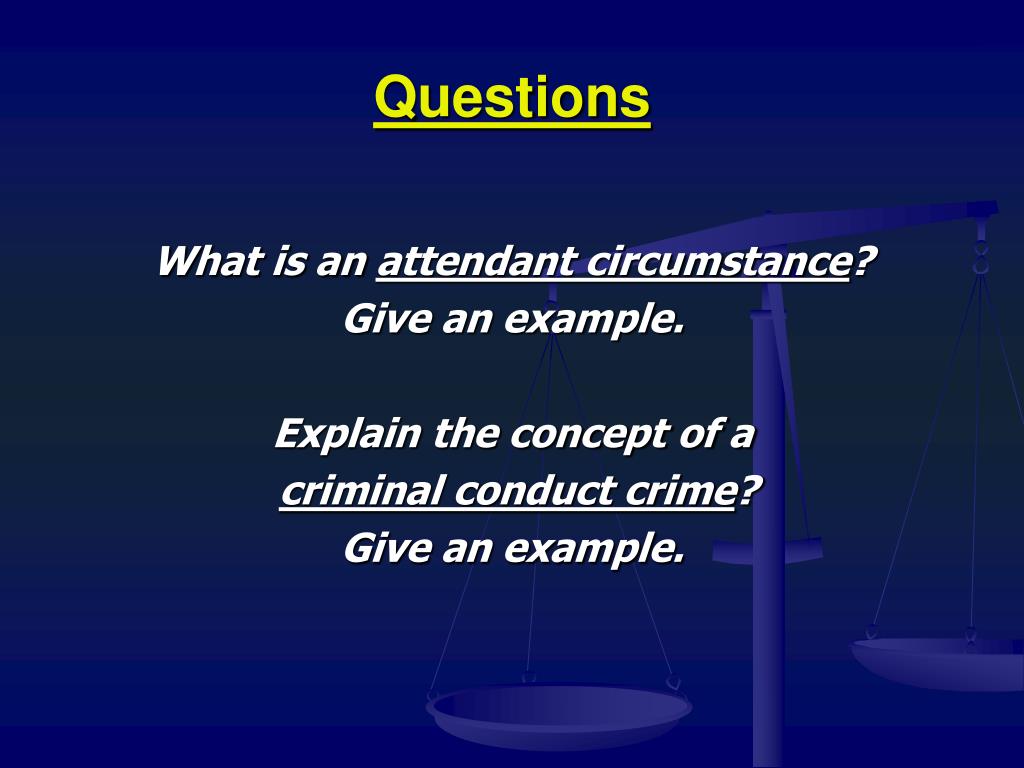 Questions

What is an attendant circumstance? Give an example.

Explain the concept of a criminal conduct crime? Give an example.